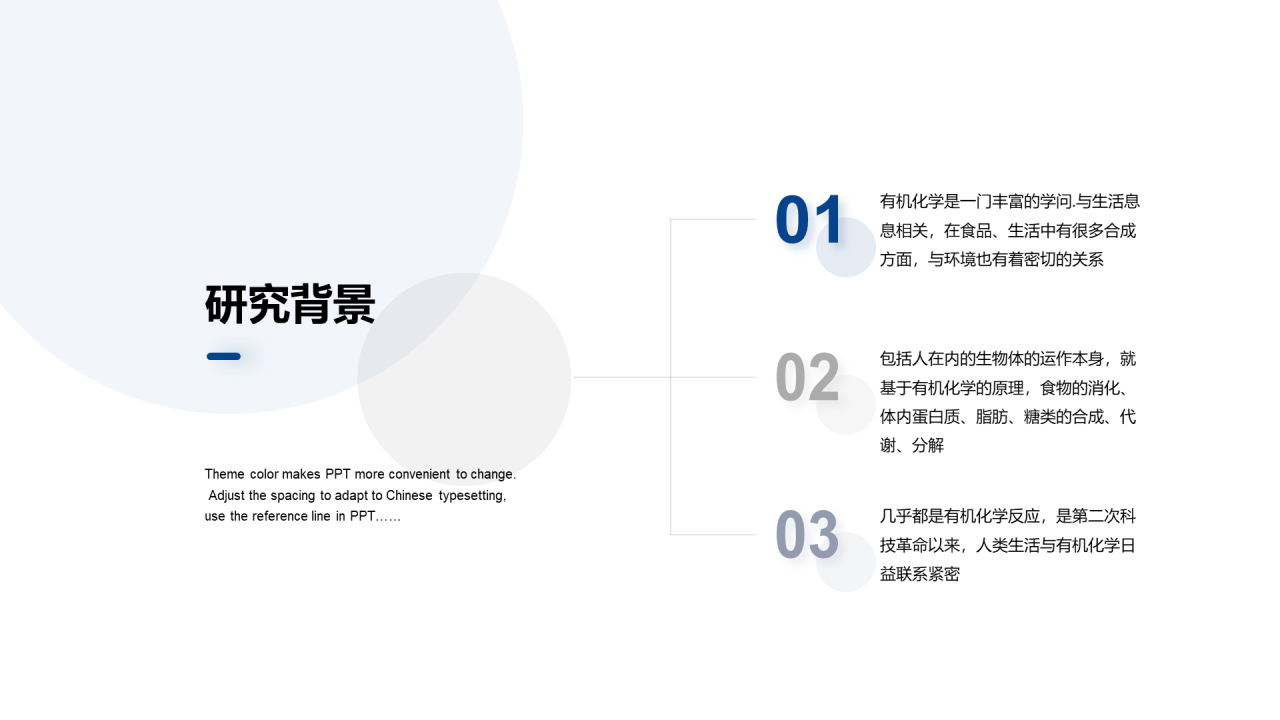 研究背景

Theme color makes PPT more convenient to change. Adjust the spacing to adapt to Chinese typesetting, use the reference line in PPT……

01

有机化学是一门丰富的学问.与生活息息相关，在食品、生活中有很多合成方面，与环境也有着密切的关系

02

包括人在内的生物体的运作本身，就基于有机化学的原理，食物的消化、体内蛋白质、脂肪、糖类的合成、代谢、分解

03

几乎都是有机化学反应，是第二次科技革命以来，人类生活与有机化学日益联系紧密